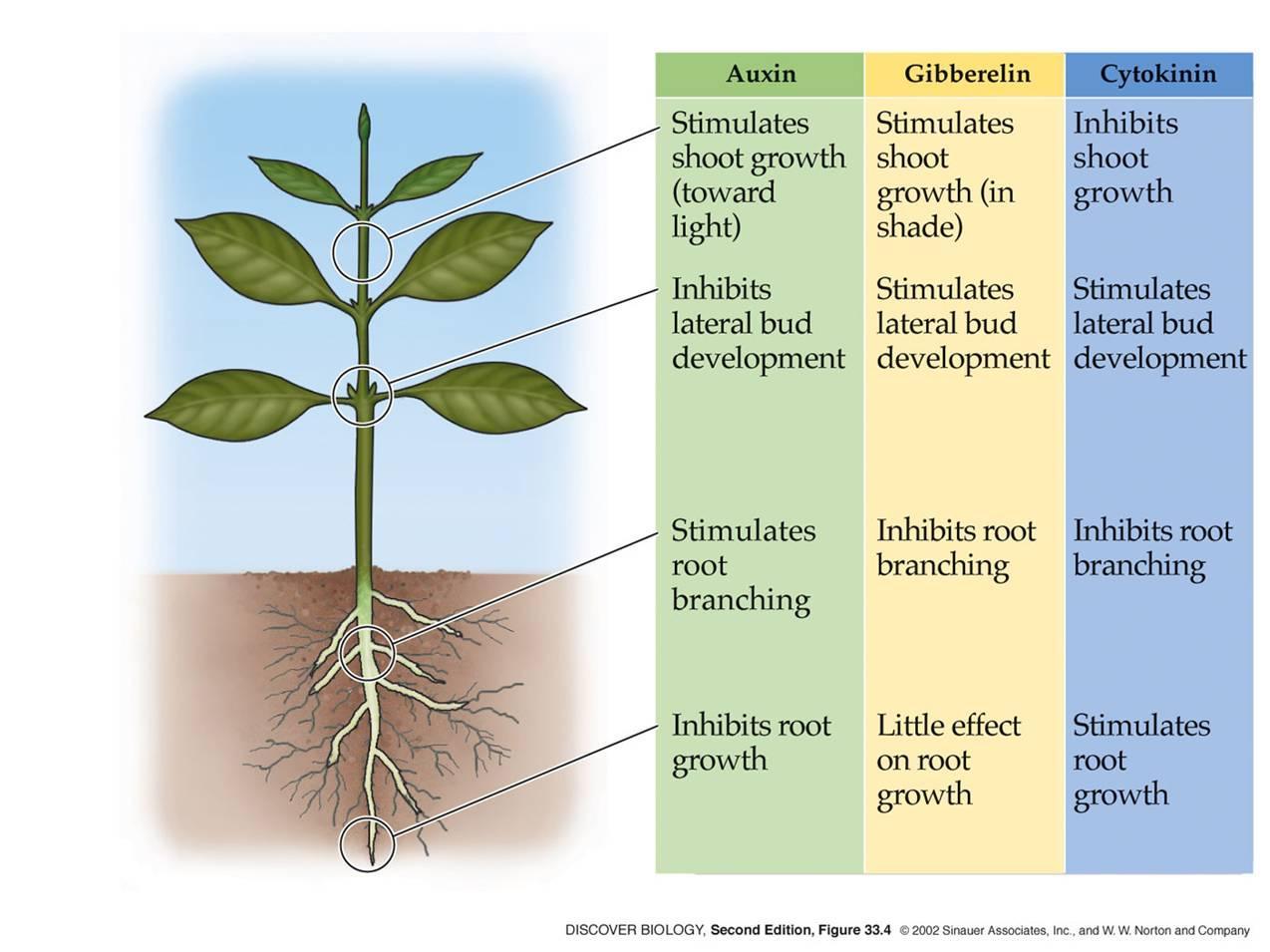 | Auxin | Gibberelin | Cytokinin |
|---|---|---|
| Stimulates shoot growth (toward light) | Stimulates shoot growth (in shade) | Inhibits shoot growth |
| Inhibits lateral bud development | Stimulates lateral bud development | Stimulates lateral bud development |
| Stimulates root branching | Inhibits root branching | Inhibits root branching |
| Inhibits root growth | Little effect on root growth | Stimulates root growth |

DISCOVER BIOLOGY, Second Edition, Figure 33.4 © 2002 Sinauer Associates, Inc., and W. W. Norton and Company